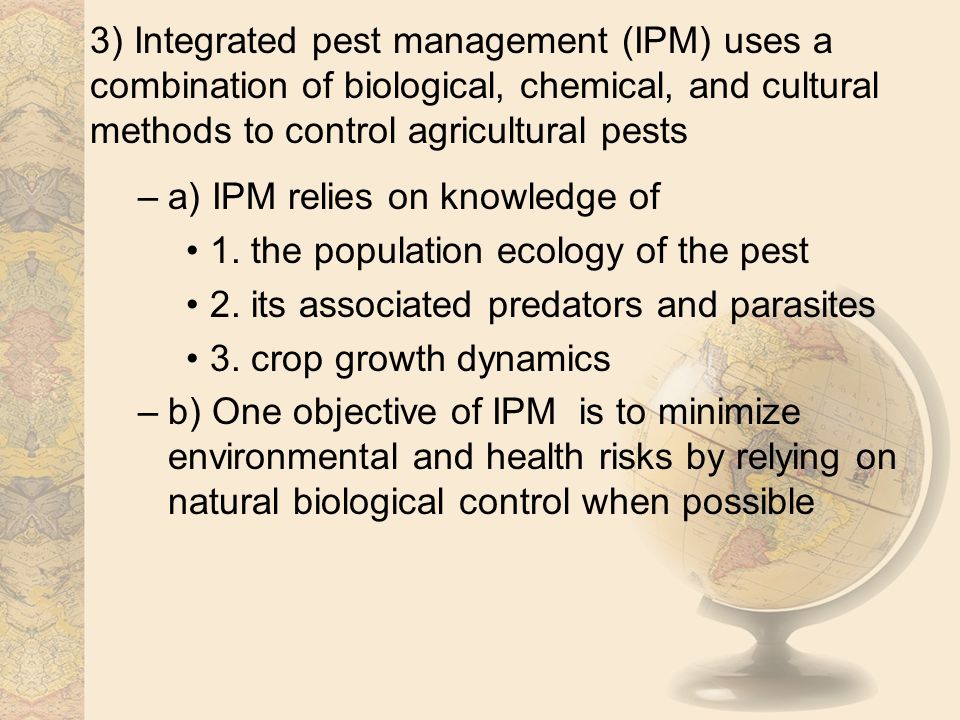 3) Integrated pest management (IPM) uses a combination of biological, chemical, and cultural methods to control agricultural pests

– a) IPM relies on knowledge of
• 1. the population ecology of the pest
• 2. its associated predators and parasites
• 3. crop growth dynamics
– b) One objective of IPM is to minimize environmental and health risks by relying on natural biological control when possible